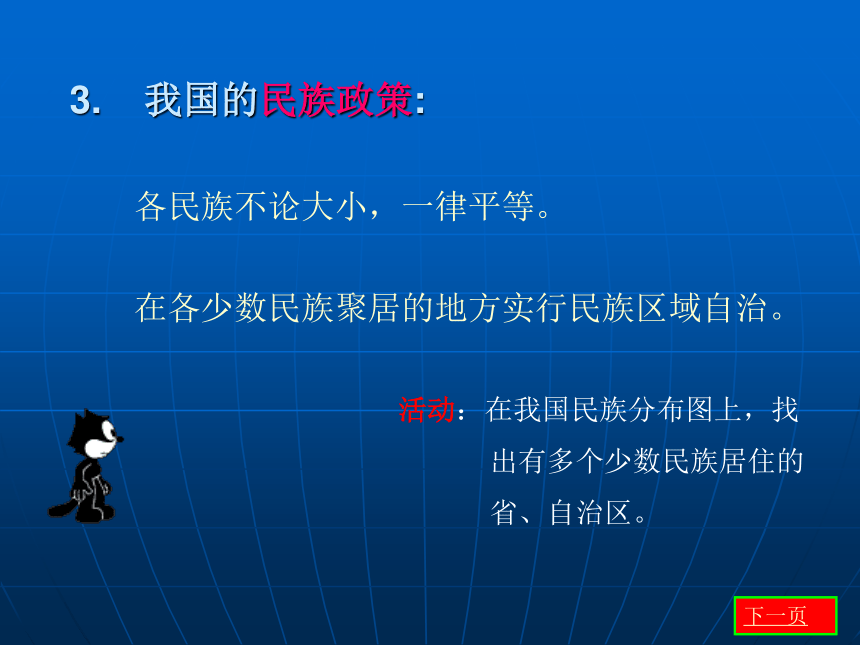 3. 我国的民族政策:

各民族不论大小，一律平等。

在各少数民族聚居的地方实行民族区域自治。

活动：在我国民族分布图上，找出有多个少数民族居住的省、自治区。

下一页